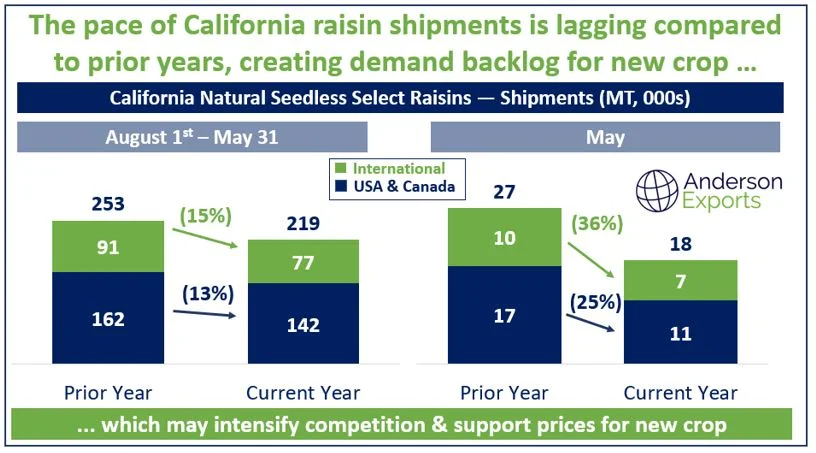 The pace of California raisin shipments is lagging compared to prior years, creating demand backlog for new crop …

California Natural Seedless Select Raisins — Shipments (MT, 000s)

August 1$^{st}$ – May 31

International
USA & Canada

253
91
162
(15%)
(13%)
219
77
142

Prior Year
Current Year

May

Anderson Exports

27
10
17
(36%)
(25%)
18
7
11

Prior Year
Current Year

… which may intensify competition & support prices for new crop